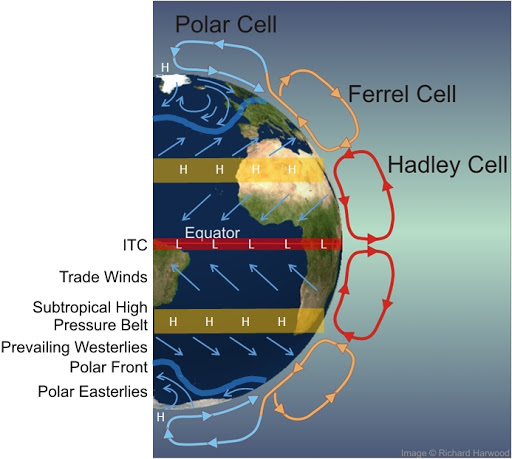 Polar Cell

H

Ferrel Cell

Hadley Cell

H H H H

Equator

ITC

L L L L L

Trade Winds

Subtropical High Pressure Belt

H H H H

Prevailing Westerlies

Polar Front

Polar Easterlies

H

Image © Richard Harwood